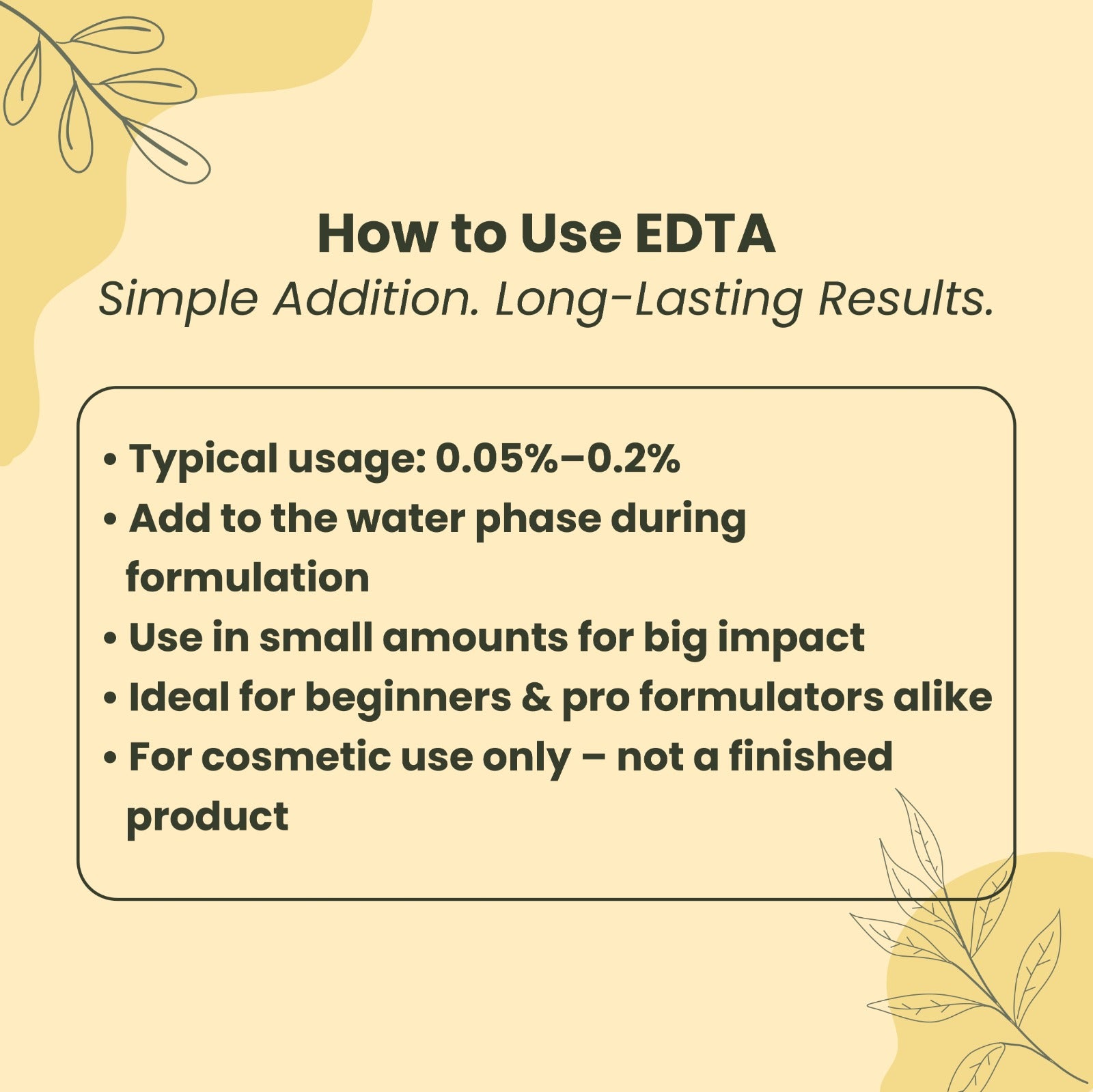 How to Use EDTA
Simple Addition. Long-Lasting Results.

• Typical usage: 0.05%–0.2%
• Add to the water phase during formulation
• Use in small amounts for big impact
• Ideal for beginners & pro formulators alike
• For cosmetic use only – not a finished product